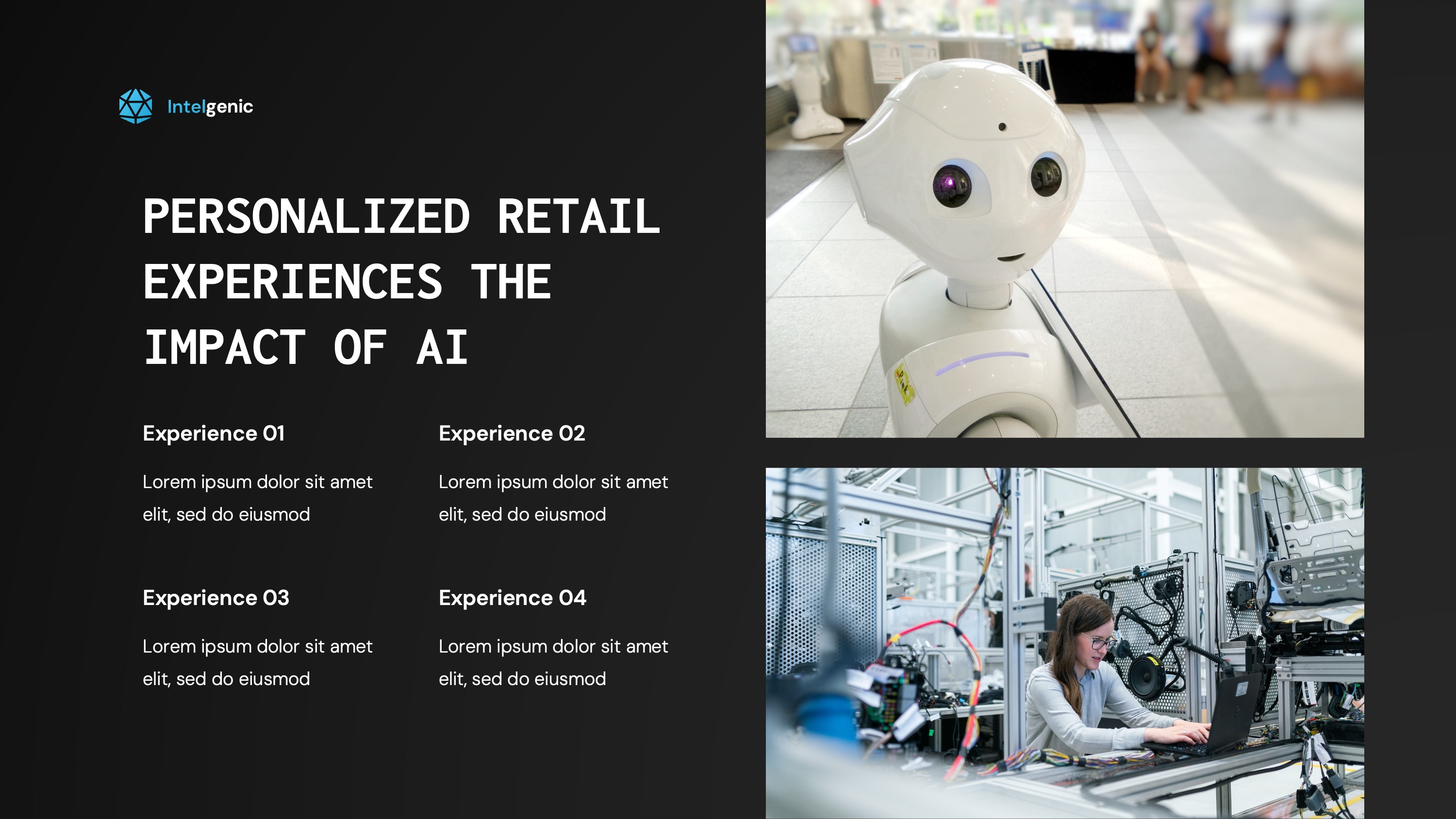 Intelgenic

PERSONALIZED RETAIL EXPERIENCES THE IMPACT OF AI

Experience 01

Lorem ipsum dolor sit amet elit, sed do eiusmod

Experience 02

Lorem ipsum dolor sit amet elit, sed do eiusmod

Experience 03

Lorem ipsum dolor sit amet elit, sed do eiusmod

Experience 04

Lorem ipsum dolor sit amet elit, sed do eiusmod